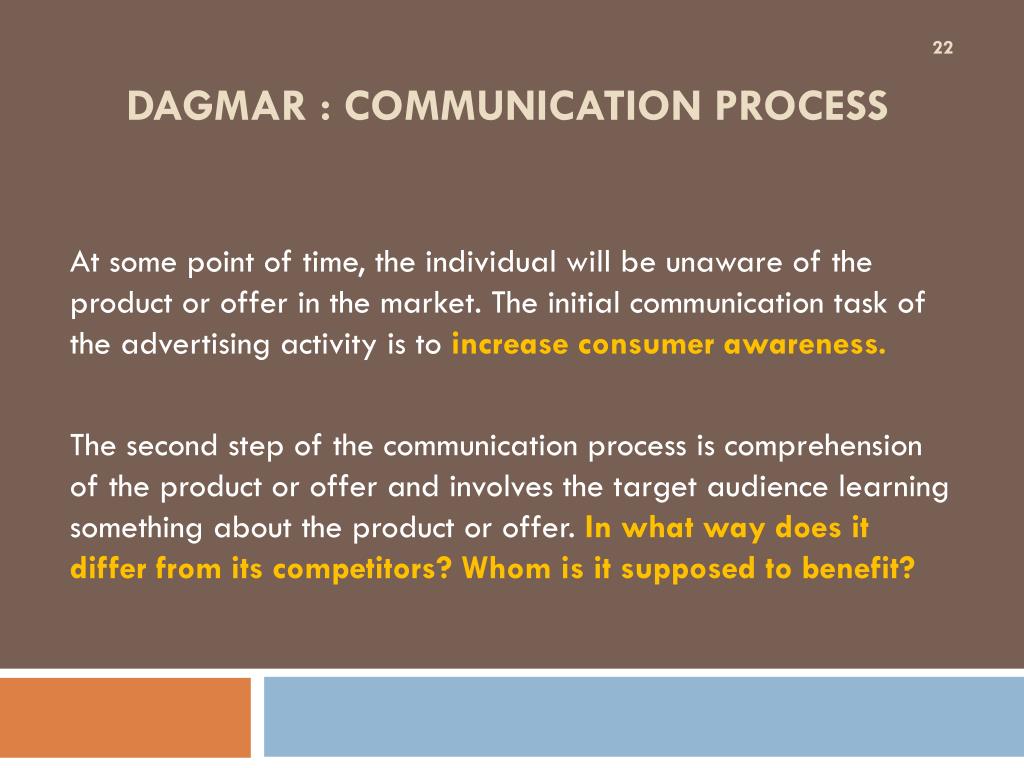 22

DAGMAR : COMMUNICATION PROCESS

At some point of time, the individual will be unaware of the product or offer in the market. The initial communication task of the advertising activity is to increase consumer awareness.

The second step of the communication process is comprehension of the product or offer and involves the target audience learning something about the product or offer. In what way does it differ from its competitors? Whom is it supposed to benefit?